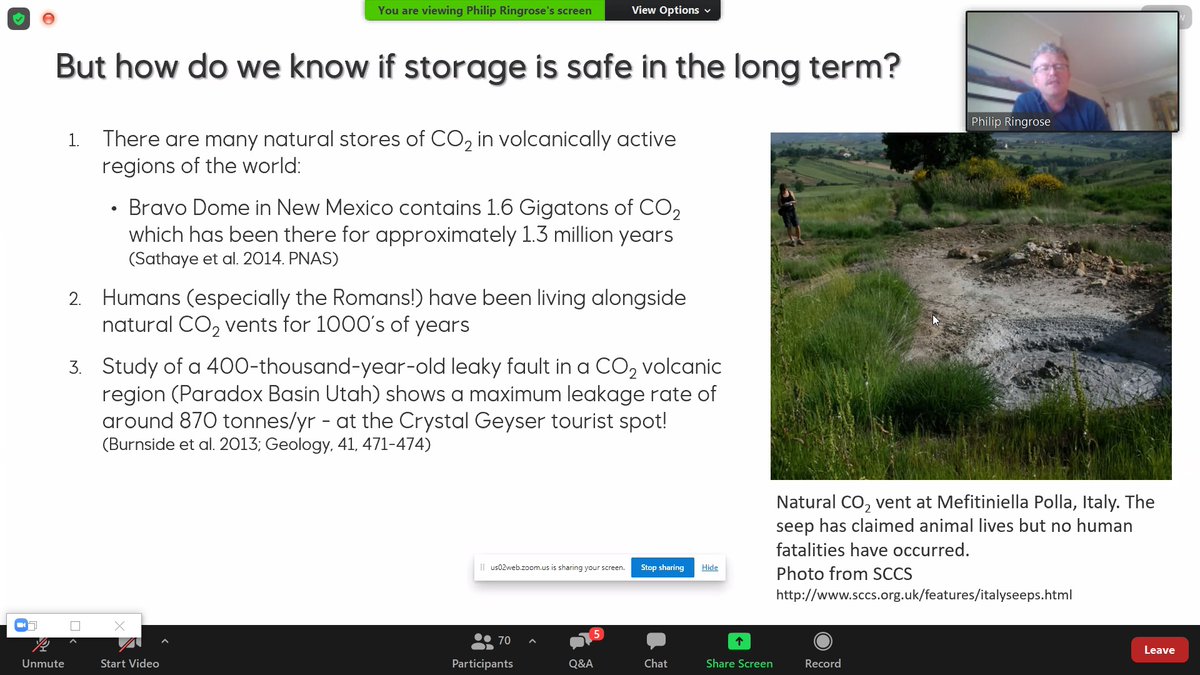 You are viewing Philip Ringrose's screen
View Options

Philip Ringrose

But how do we know if storage is safe in the long term?

1. There are many natural stores of $CO_2$ in volcanically active regions of the world:

• Bravo Dome in New Mexico contains 1.6 Gigatons of $CO_2$ which has been there for approximately 1.3 million years (Sathaye et al. 2014. PNAS)

2. Humans (especially the Romans!) have been living alongside natural $CO_2$ vents for 1000's of years

3. Study of a 400-thousand-year-old leaky fault in a $CO_2$ volcanic region (Paradox Basin Utah) shows a maximum leakage rate of around 870 tonnes/yr - at the Crystal Geyser tourist spot! (Burnside et al. 2013; Geology, 41, 471-474)

Natural $CO_2$ vent at Mefitiniella Polla, Italy. The seep has claimed animal lives but no human fatalities have occurred.
Photo from SCCS
http://www.sccs.org.uk/features/italyseeps.html

us02web.zoom.us is sharing your screen. Stop sharing Hide

Unmute
Start Video
70
Participants
5
Q&A
Chat
Share Screen
Record
Leave